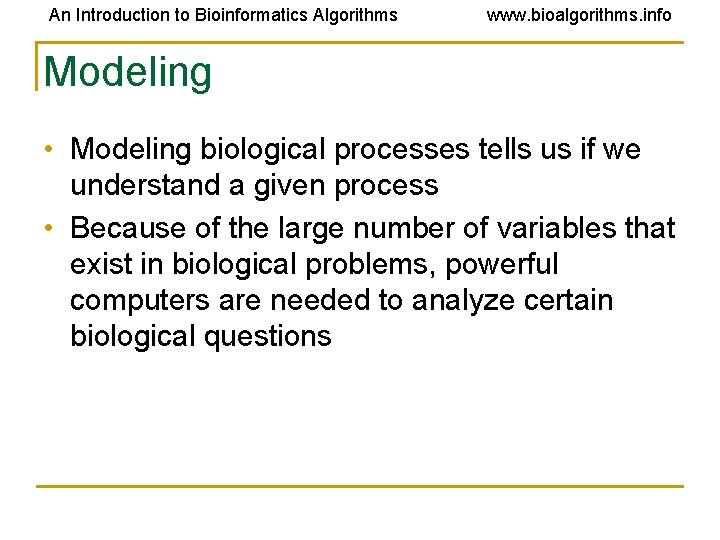 An Introduction to Bioinformatics Algorithms www.bioalgorithms.info

Modeling

• Modeling biological processes tells us if we understand a given process
• Because of the large number of variables that exist in biological problems, powerful computers are needed to analyze certain biological questions